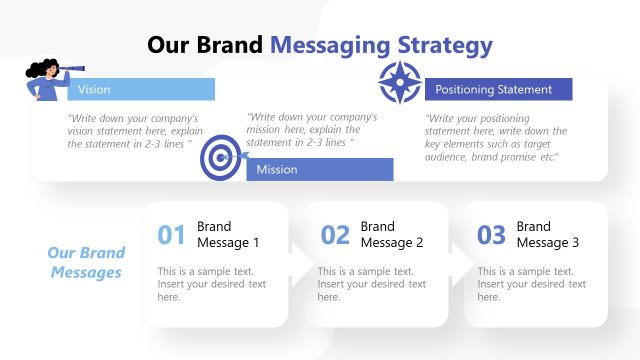 Our Brand Messaging Strategy

Vision

"Write down your company's vision statement here, explain the statement in 2-3 lines "

"Write down your company's mission here, explain the statement in 2-3 lines "

Mission

Positioning Statement

"Write your positioning statement here, write down the key elements such as target audience, brand promise etc."

Our Brand Messages

01 Brand Message 1

This is a sample text. Insert your desired text here.

02 Brand Message 2

This is a sample text. Insert your desired text here.

03 Brand Message 3

This is a sample text. Insert your desired text here.